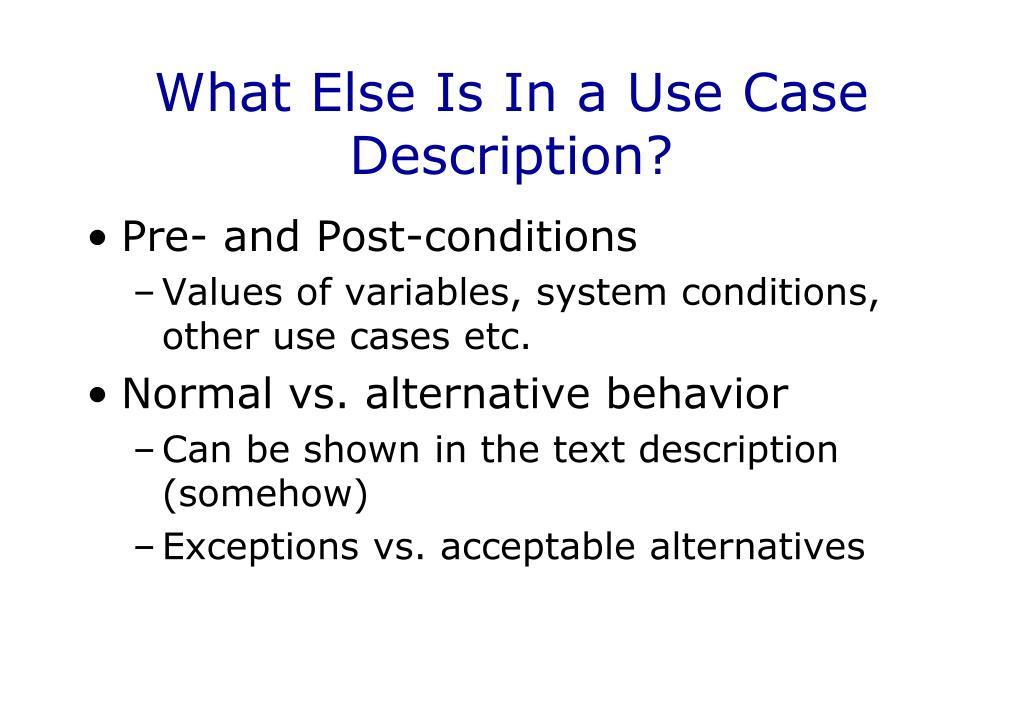 What Else Is In a Use Case Description?

• Pre- and Post-conditions
– Values of variables, system conditions, other use cases etc.
• Normal vs. alternative behavior
– Can be shown in the text description (somehow)
– Exceptions vs. acceptable alternatives